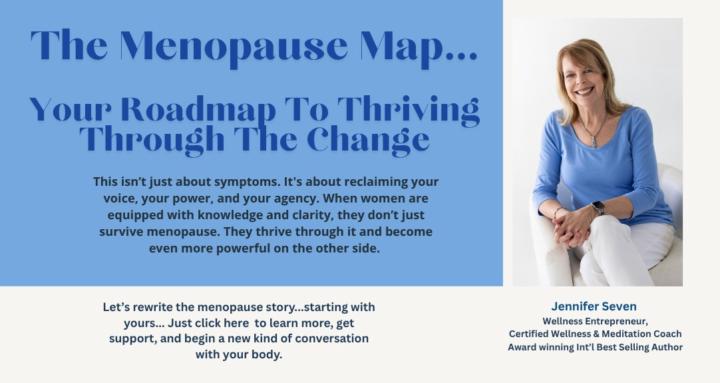 The Menopause Map...

Your Roadmap To Thriving Through The Change

This isn't just about symptoms. It's about reclaiming your voice, your power, and your agency. When women are equipped with knowledge and clarity, they don't just survive menopause. They thrive through it and become even more powerful on the other side.

Let's rewrite the menopause story...starting with yours... Just click here to learn more, get support, and begin a new kind of conversation with your body.

Jennifer Seven
Wellness Entrepreneur,
Certified Wellness & Meditation Coach
Award winning Int'l Best Selling Author